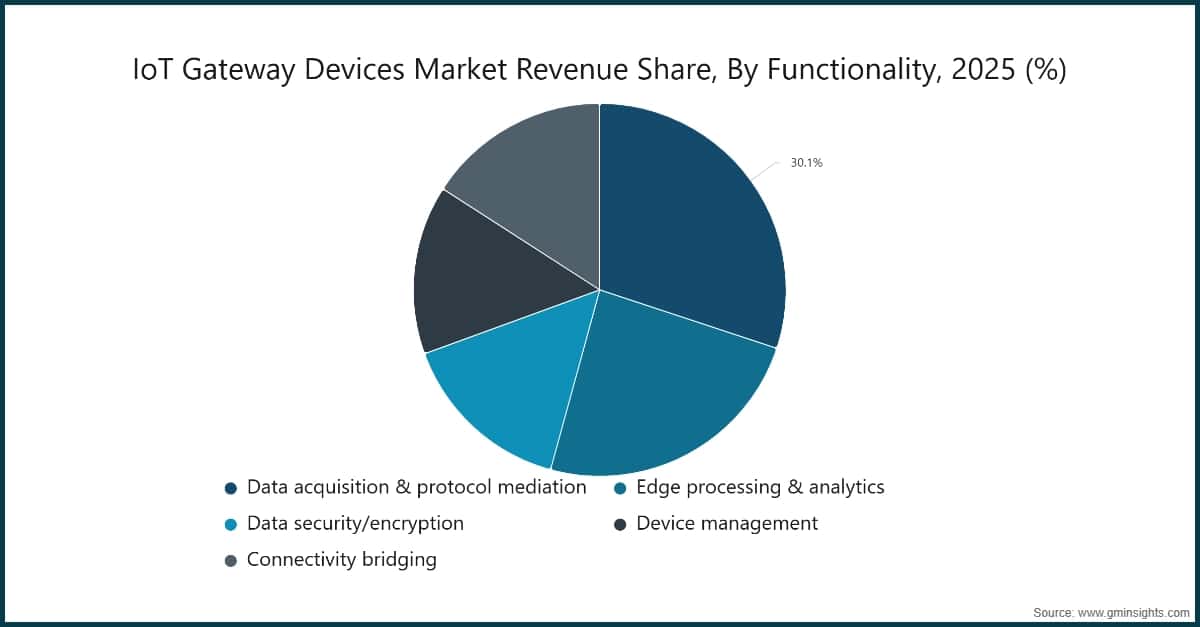 IoT Gateway Devices Market Revenue Share, By Functionality, 2025 (%)

30.1%

Data acquisition & protocol mediation
Edge processing & analytics
Data security/encryption
Device management
Connectivity bridging

Source: www.gminsights.com